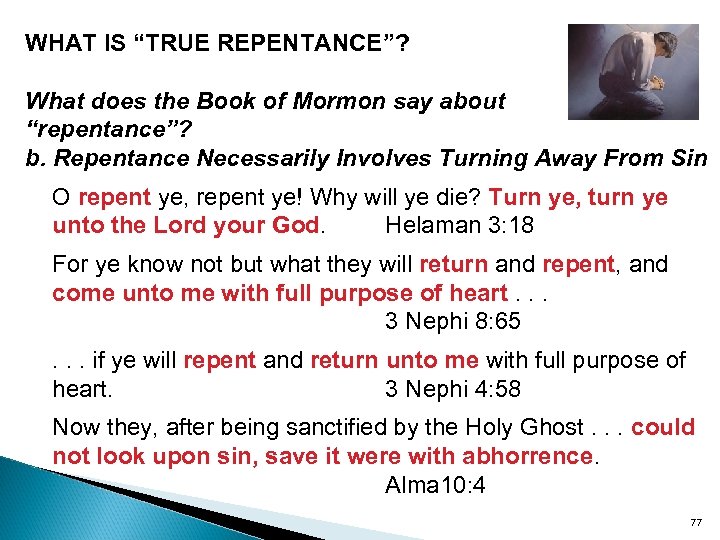 WHAT IS “TRUE REPENTANCE”?

What does the Book of Mormon say about “repentance”?

b. Repentance Necessarily Involves Turning Away From Sin

O repent ye, repent ye! Why will ye die? Turn ye, turn ye unto the Lord your God. Helaman 3:18

For ye know not but what they will return and repent, and come unto me with full purpose of heart . . .
3 Nephi 8:65

. . . if ye will repent and return unto me with full purpose of heart. 3 Nephi 4:58

Now they, after being sanctified by the Holy Ghost . . . could not look upon sin, save it were with abhorrence.
Alma10:4

77